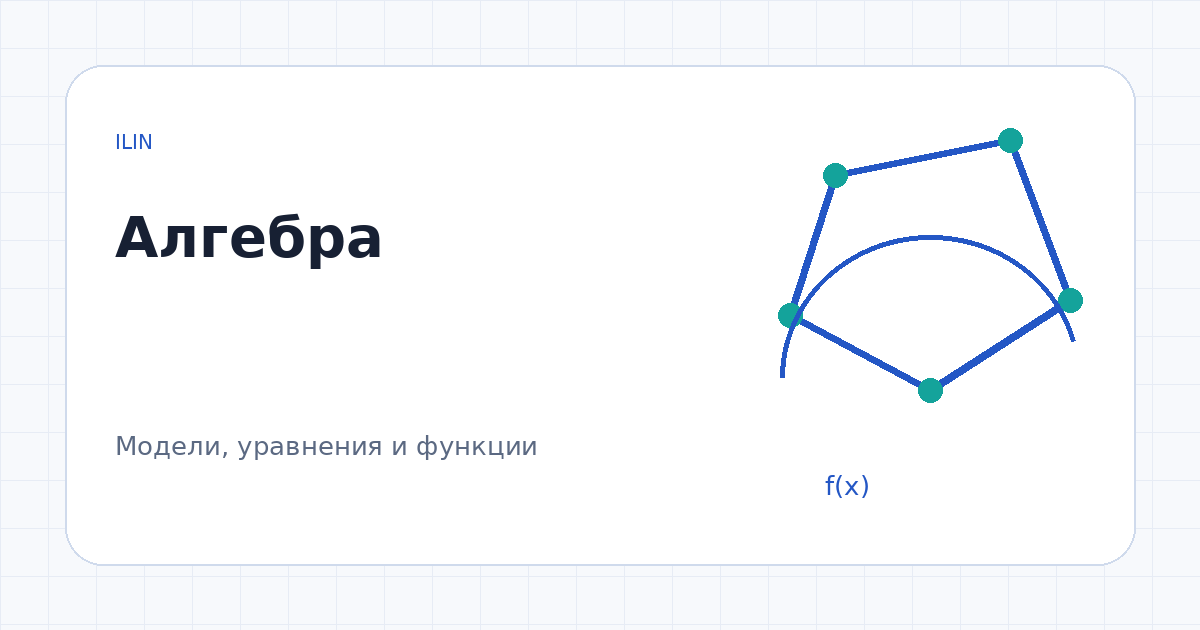 ILIN

Алгебра

Модели, уравнения и функции

$f(x)$